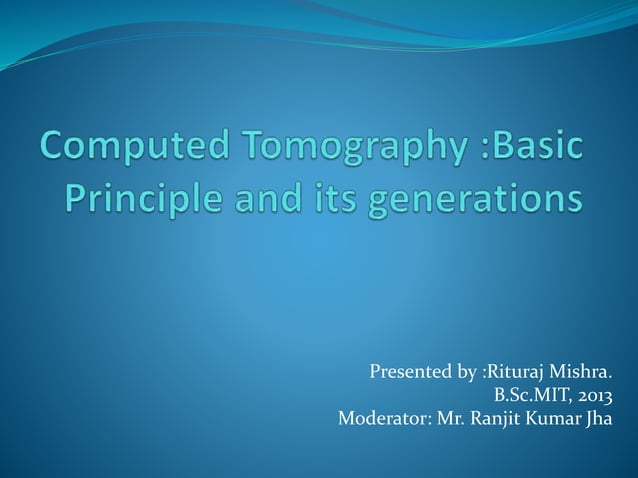 Computed Tomography :Basic Principle and its generations

Presented by :Rituraj Mishra.
B.Sc.MIT, 2013
Moderator: Mr. Ranjit Kumar Jha